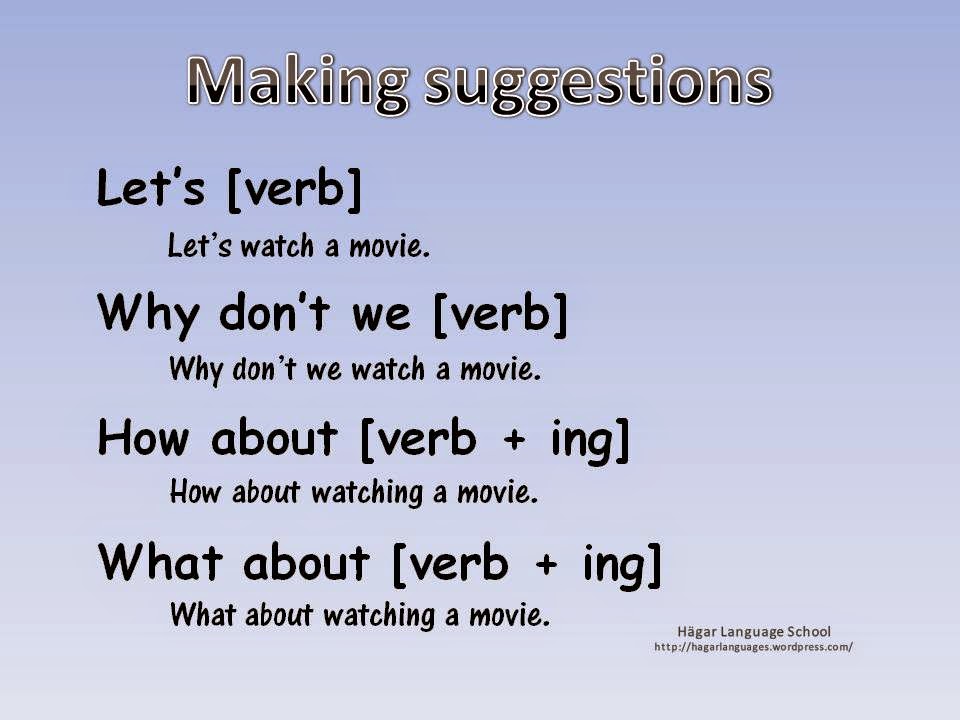 Making suggestions

Let's [verb]

Let's watch a movie.

Why don't we [verb]

Why don't we watch a movie.

How about [verb + ing]

How about watching a movie.

What about [verb + ing]

What about watching a movie.

Hägar Language School
http://hagarlanguages.wordpress.com/